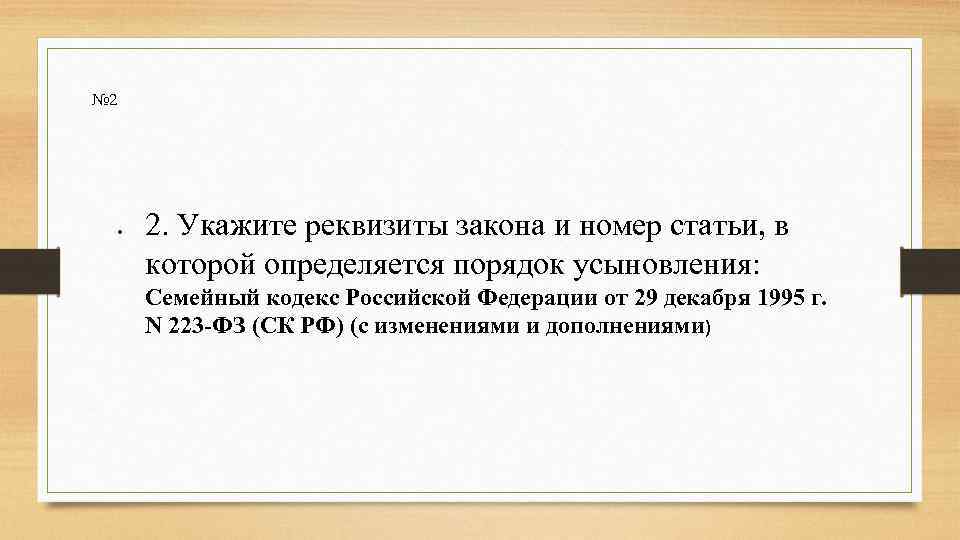 №2

• 2. Укажите реквизиты закона и номер статьи, в которой определяется порядок усыновления: Семейный кодекс Российской Федерации от 29 декабря 1995 г. N 223-ФЗ (СК РФ) (с изменениями и дополнениями)